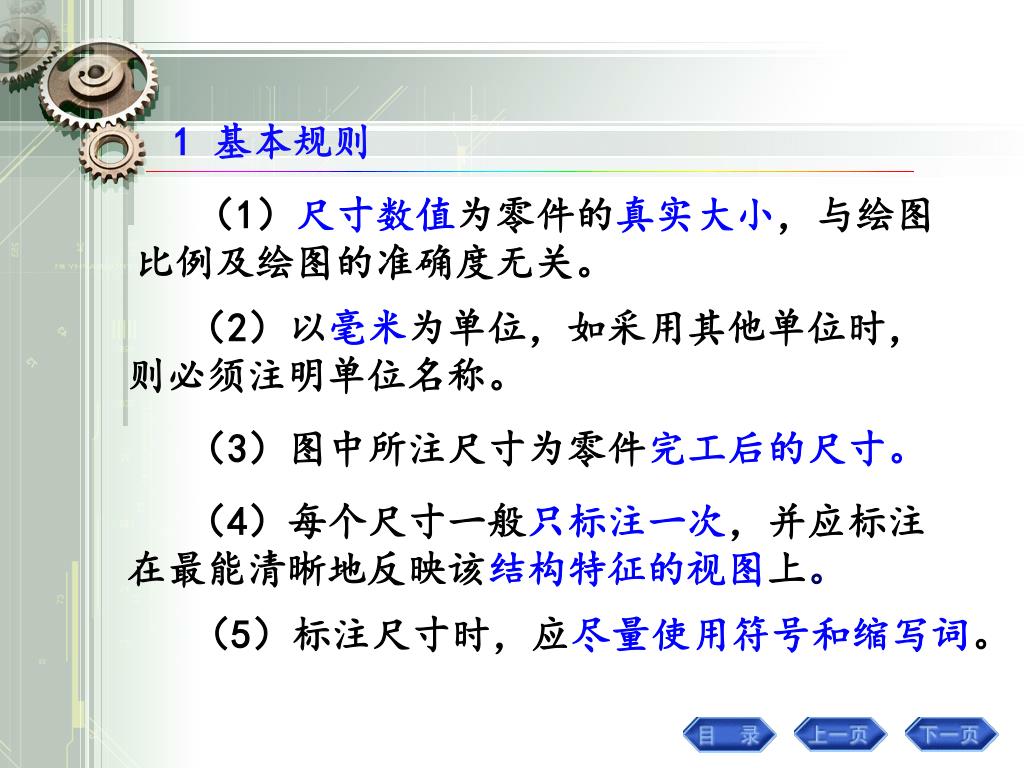 1 基本规则

（1）尺寸数值为零件的真实大小，与绘图比例及绘图的准确度无关。

（2）以毫米为单位，如采用其他单位时，则必须注明单位名称。

（3）图中所注尺寸为零件完工后的尺寸。

（4）每个尺寸一般只标注一次，并应标注在最能清晰地反映该结构特征的视图上。

（5）标注尺寸时，应尽量使用符号和缩写词。

目 录　上一页　下一页